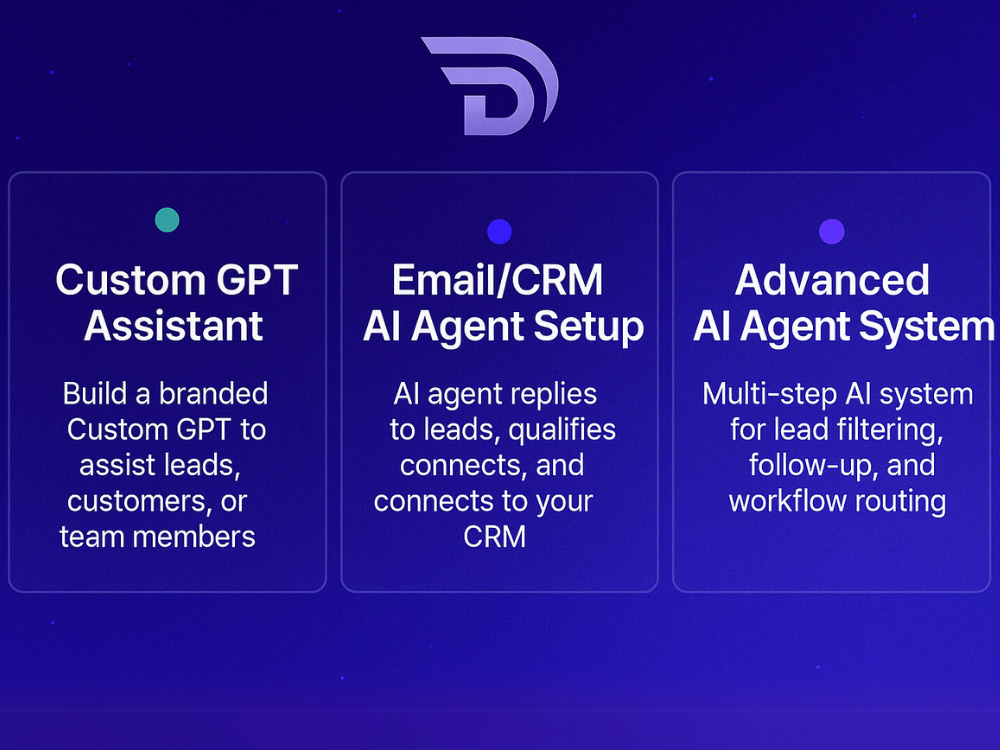 Custom GPT Assistant

Build a branded Custom GPT to assist leads, customers, or team members

Email/CRM AI Agent Setup

AI agent replies to leads, qualifies connects, and connects to your CRM

Advanced AI Agent System

Multi-step AI system for lead filtering, follow-up, and workflow routing